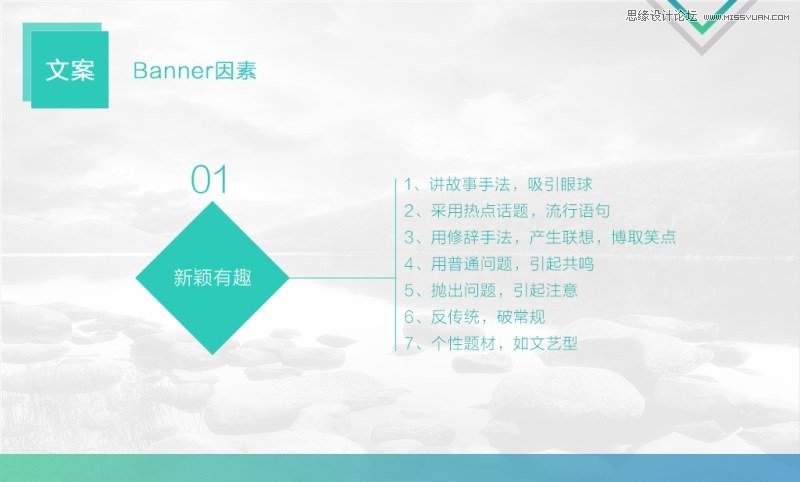 思缘设计论坛 WWW.MISSYUAN.COM

文案

Banner因素

01

新颖有趣

1、讲故事手法，吸引眼球
2、采用热点话题，流行语句
3、用修辞手法，产生联想，博取笑点
4、用普通问题，引起共鸣
5、抛出问题，引起注意
6、反传统，破常规
7、个性题材，如文艺型